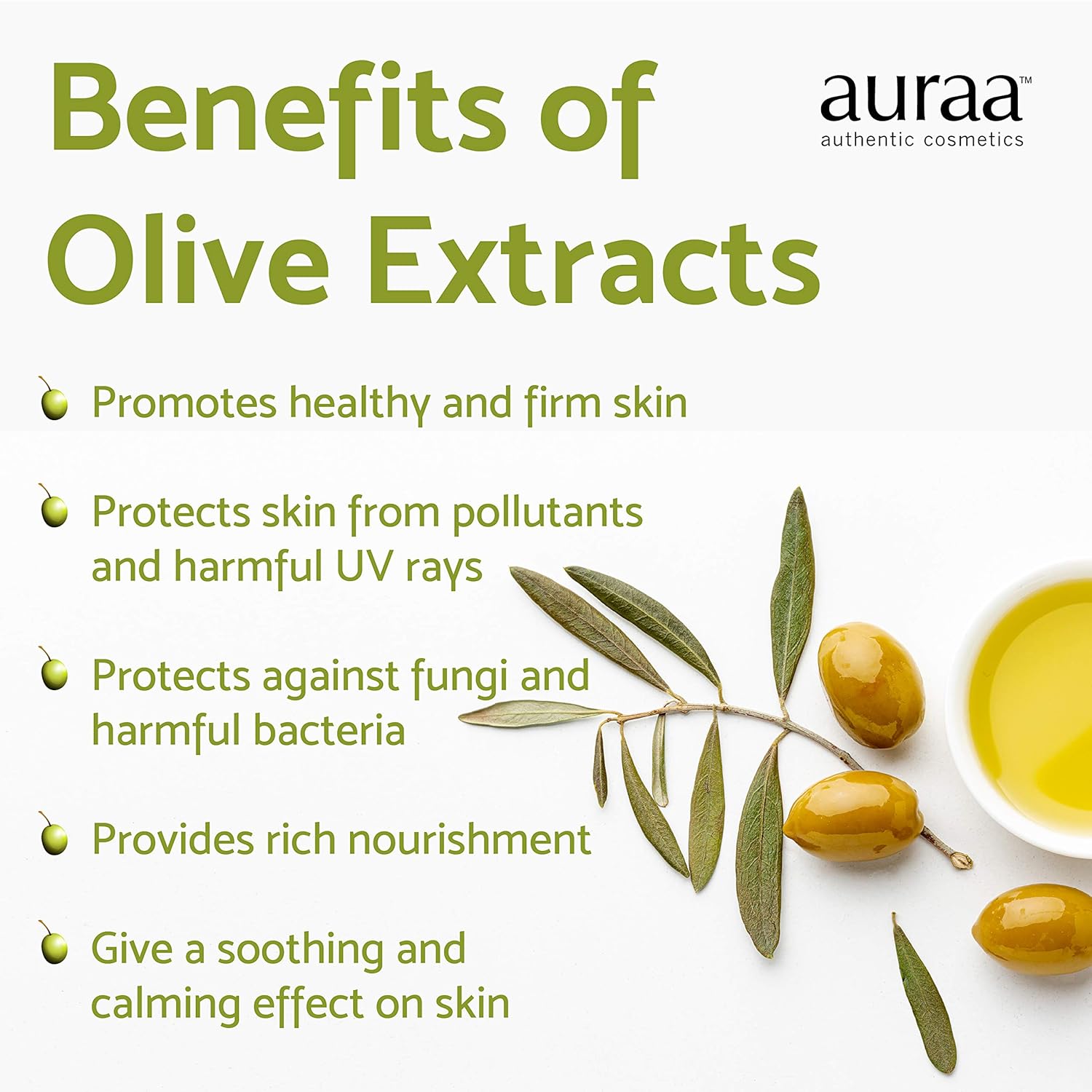 Benefits of Olive Extracts

auraa™
authentic cosmetics

Promotes healthy and firm skin

Protects skin from pollutants and harmful UV rays

Protects against fungi and harmful bacteria

Provides rich nourishment

Give a soothing and calming effect on skin